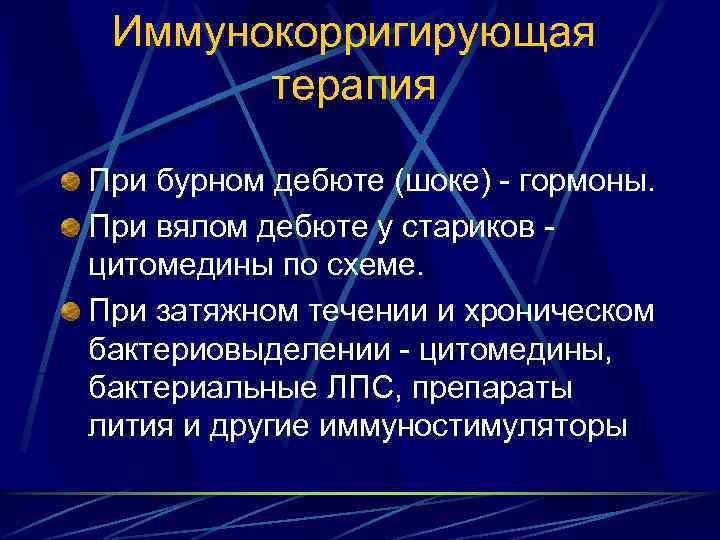 Иммунокорригирующая терапия

При бурном дебюте (шоке) - гормоны.

При вялом дебюте у стариков - цитомедины по схеме.

При затяжном течении и хроническом бактериовыделении - цитомедины, бактериальные ЛПС, препараты лития и другие иммуностимуляторы